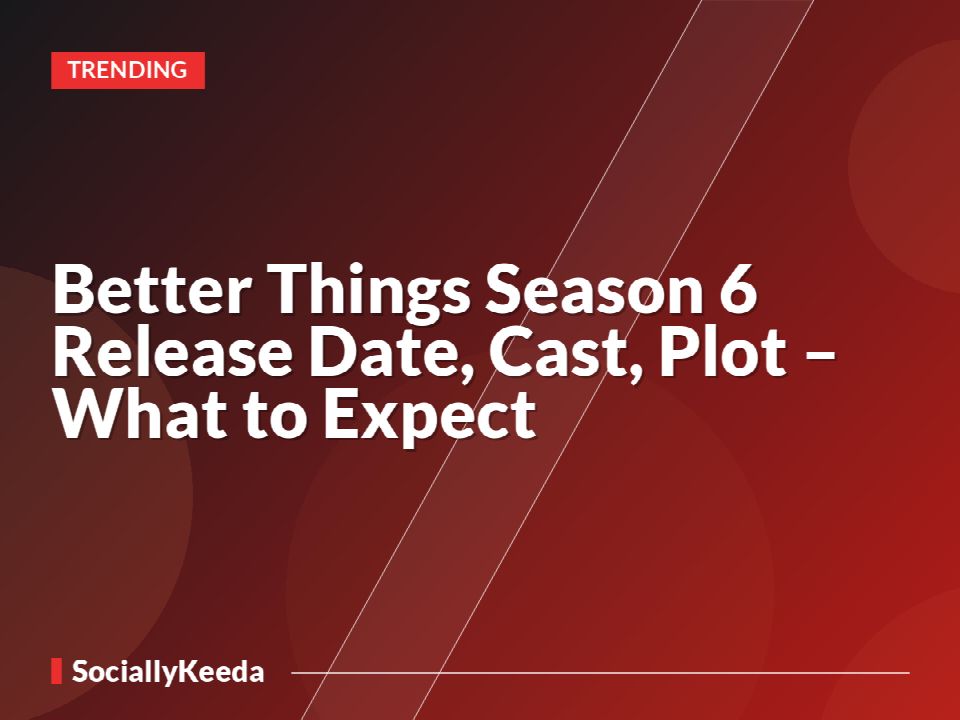 TRENDING

Better Things Season 6 Release Date, Cast, Plot – What to Expect

SociallyKeeda